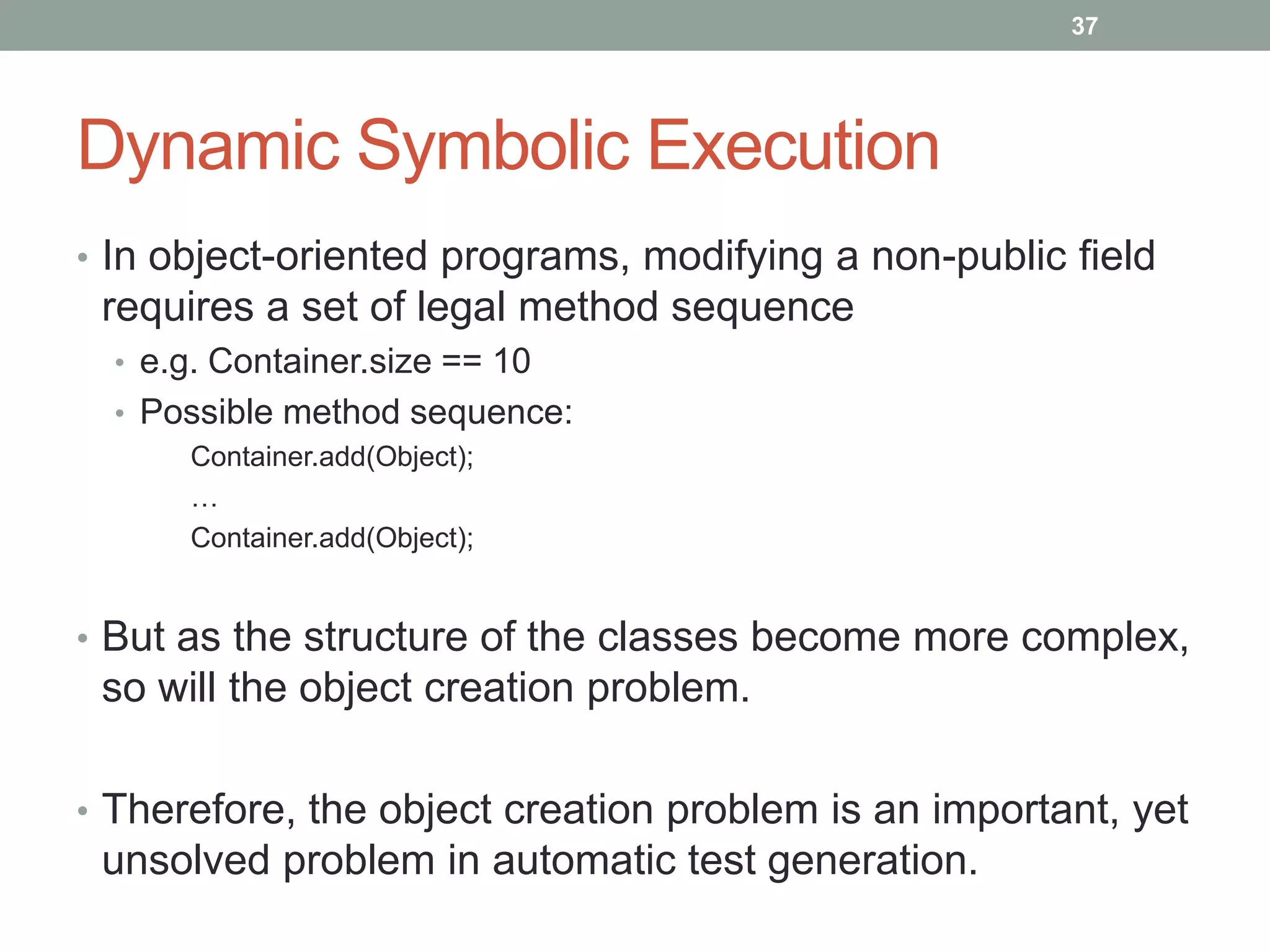 37

Dynamic Symbolic Execution

• In object-oriented programs, modifying a non-public field requires a set of legal method sequence
  • e.g. Container.size == 10
  • Possible method sequence:
    Container.add(Object);
    …
    Container.add(Object);

• But as the structure of the classes become more complex, so will the object creation problem.

• Therefore, the object creation problem is an important, yet unsolved problem in automatic test generation.